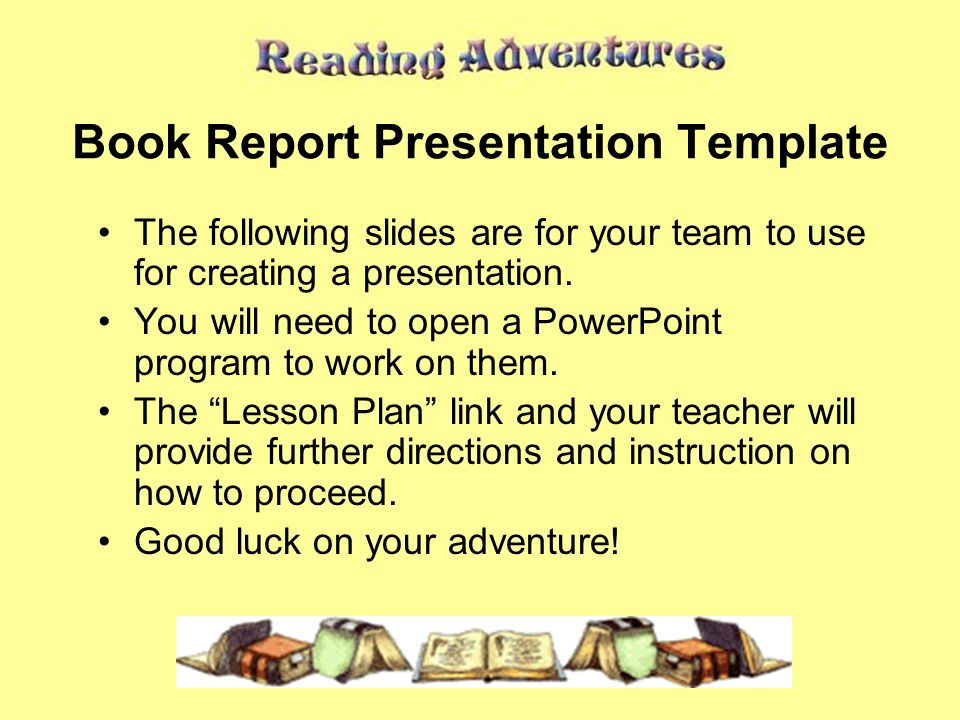 Reading Adventures

Book Report Presentation Template

• The following slides are for your team to use for creating a presentation.
• You will need to open a PowerPoint program to work on them.
• The “Lesson Plan” link and your teacher will provide further directions and instruction on how to proceed.
• Good luck on your adventure!